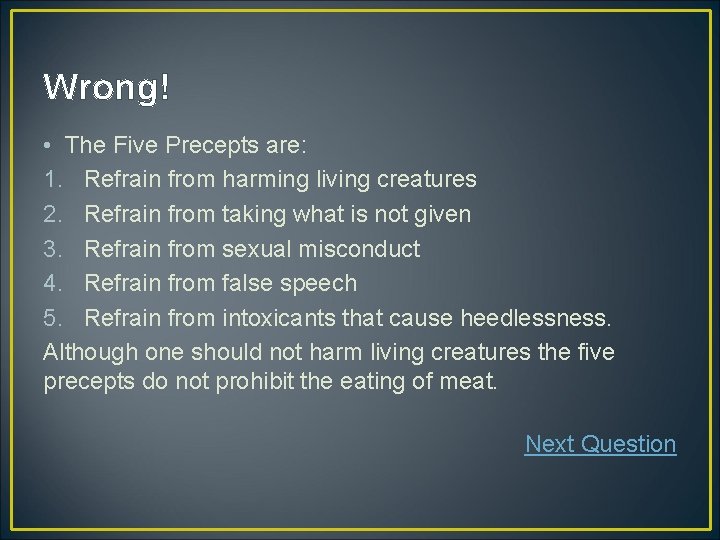 Wrong!

• The Five Precepts are:
1. Refrain from harming living creatures
2. Refrain from taking what is not given
3. Refrain from sexual misconduct
4. Refrain from false speech
5. Refrain from intoxicants that cause heedlessness.
Although one should not harm living creatures the five precepts do not prohibit the eating of meat.

Next Question